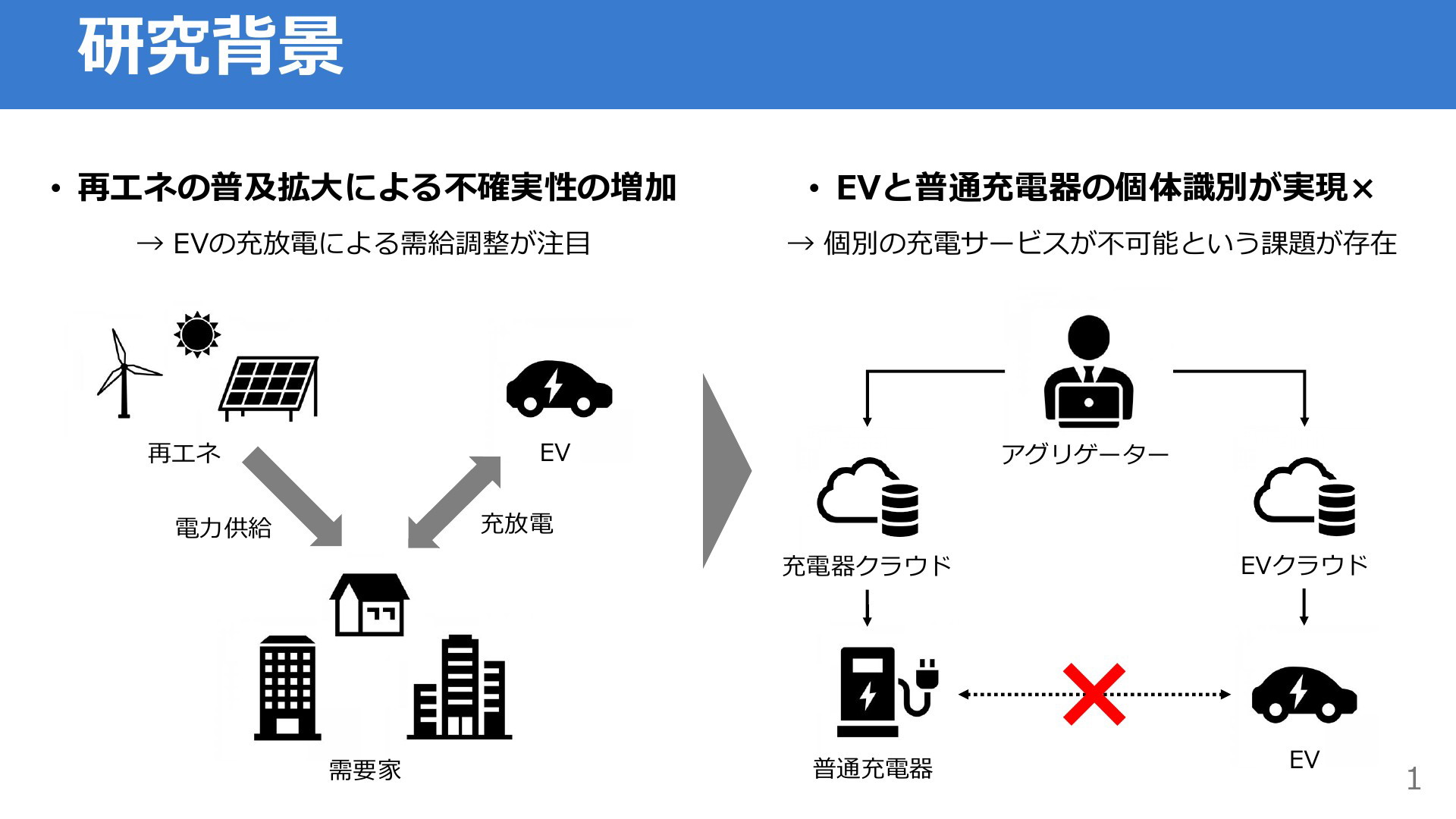 研究背景

• 再エネの普及拡大による不確実性の増加

→ EVの充放電による需給調整が注目

再エネ

EV

電力供給

充放電

需要家

• EVと普通充電器の個体識別が実現×

→ 個別の充電サービスが不可能という課題が存在

アグリゲーター

充電器クラウド

EVクラウド

普通充電器

EV

1